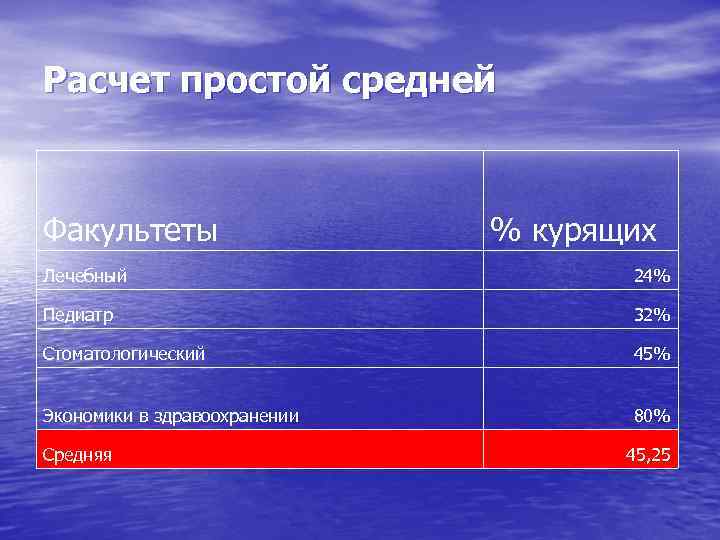 Расчет простой средней

| Факультеты | % курящих |
|---|---|
| Лечебный | 24% |
| Педиатр | 32% |
| Стоматологический | 45% |
| Экономики в здравоохранении | 80% |
| Средняя | 45,25 |